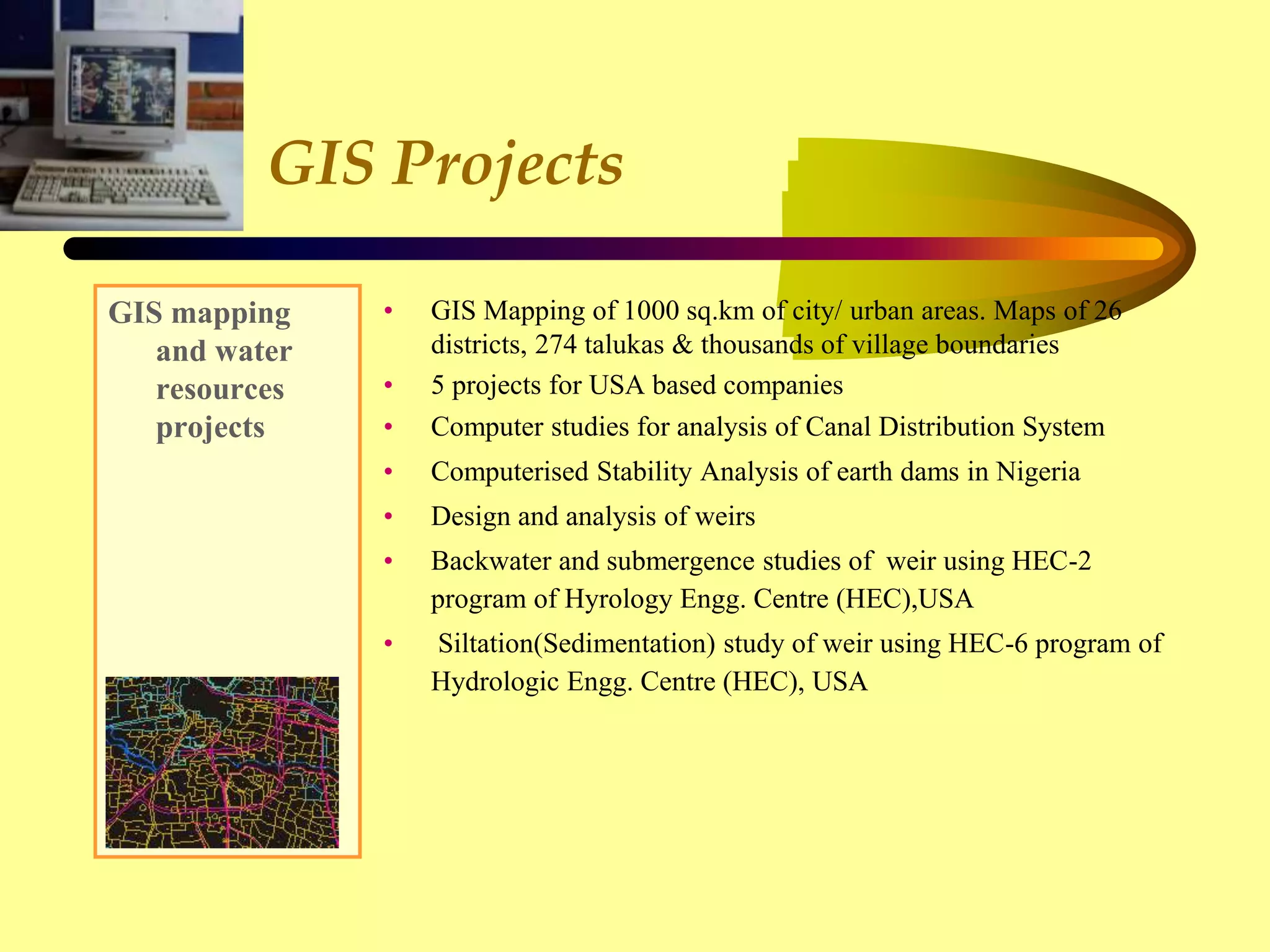 GIS Projects

GIS mapping and water resources projects

• GIS Mapping of 1000 sq.km of city/ urban areas. Maps of 26 districts, 274 talukas & thousands of village boundaries
• 5 projects for USA based companies
• Computer studies for analysis of Canal Distribution System
• Computerised Stability Analysis of earth dams in Nigeria
• Design and analysis of weirs
• Backwater and submergence studies of weir using HEC-2 program of Hyrology Engg. Centre (HEC),USA
• Siltation(Sedimentation) study of weir using HEC-6 program of Hydrologic Engg. Centre (HEC), USA